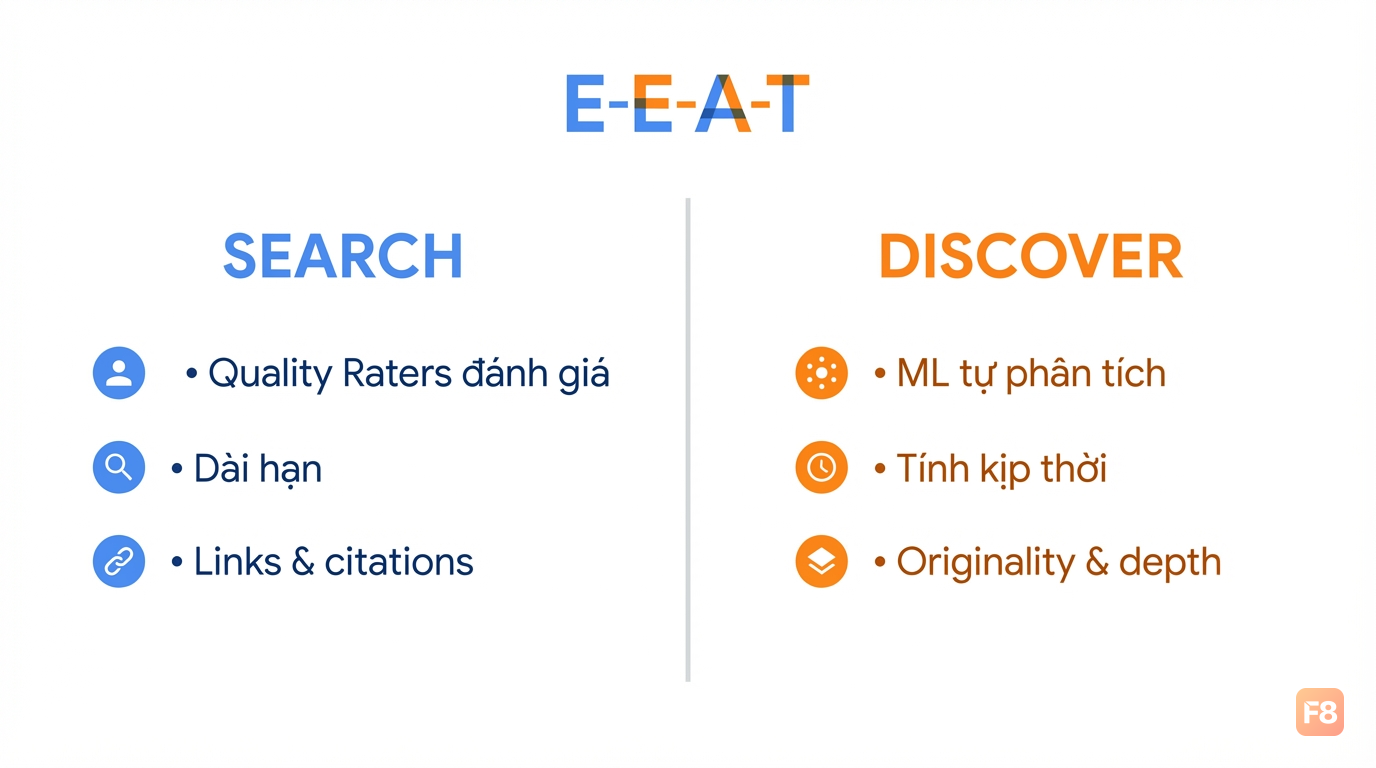 E-E-A-T

SEARCH

• Quality Raters đánh giá

• Dài hạn

• Links & citations

DISCOVER

• ML tự phân tích

• Tính kịp thời

• Originality & depth

F8